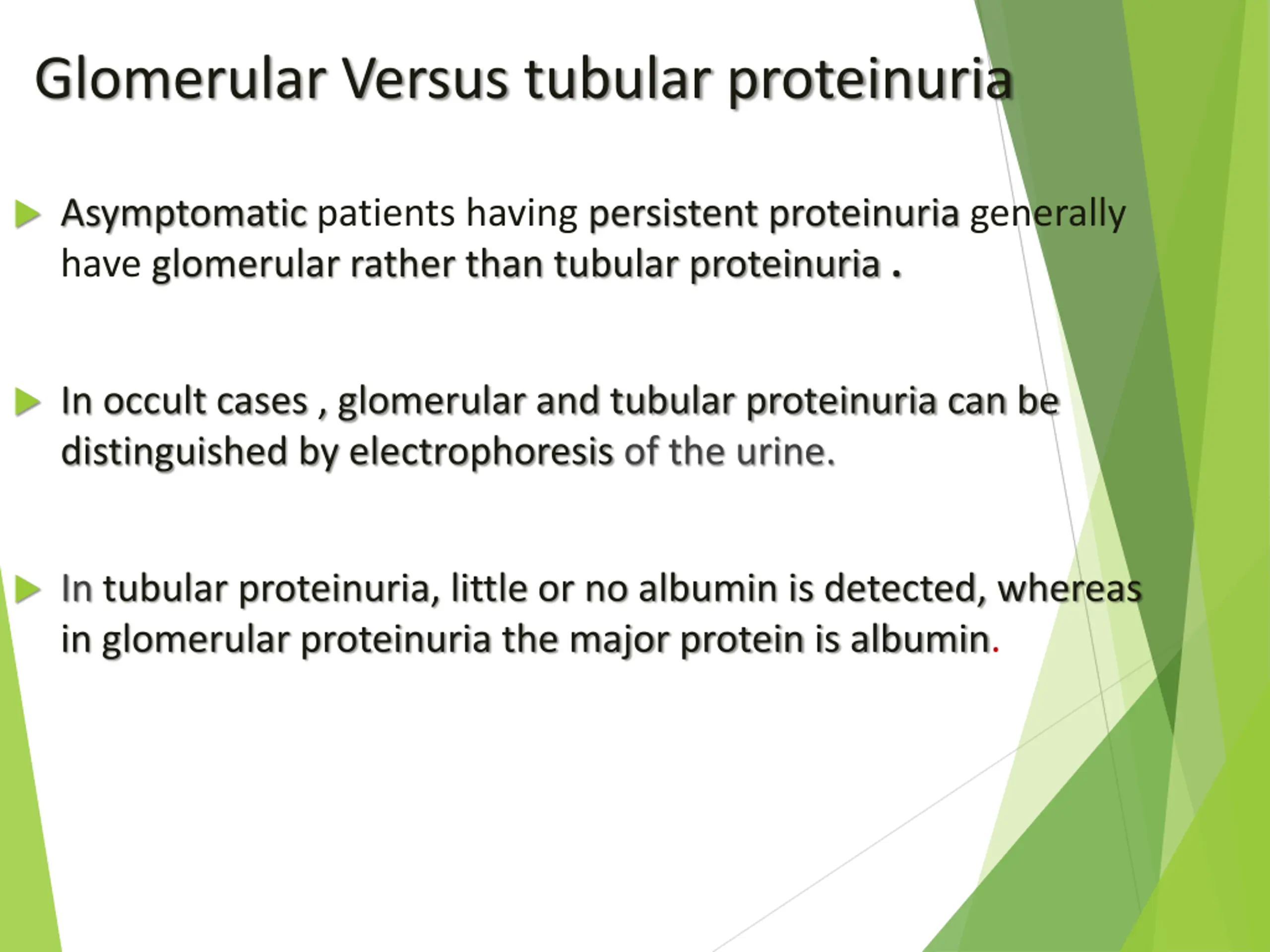 Glomerular Versus tubular proteinuria

Asymptomatic patients having persistent proteinuria generally have glomerular rather than tubular proteinuria .

In occult cases , glomerular and tubular proteinuria can be distinguished by electrophoresis of the urine.

In tubular proteinuria, little or no albumin is detected, whereas in glomerular proteinuria the major protein is albumin.